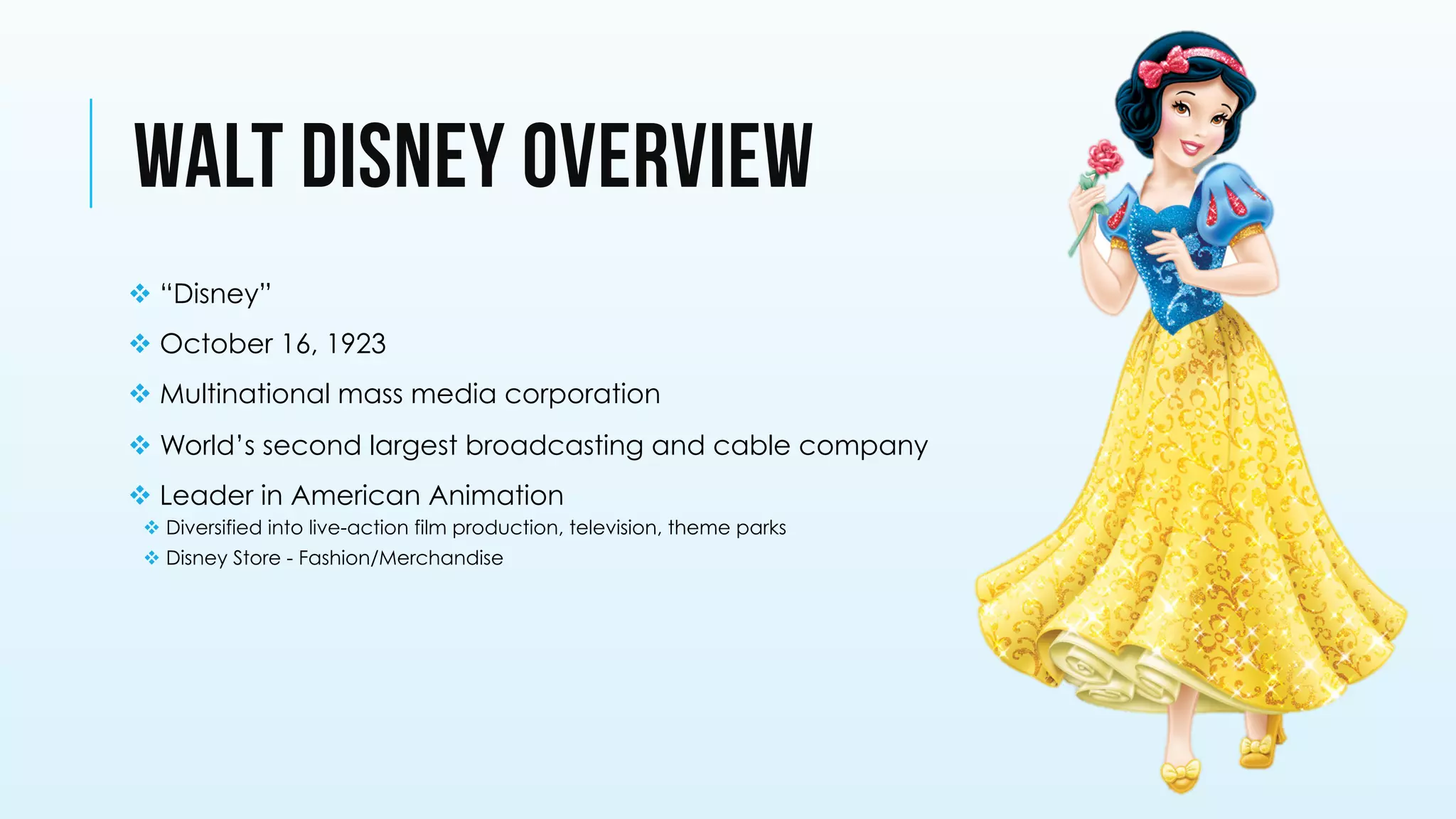 WALT DISNEY OVERVIEW

❖ “Disney”

❖ October 16, 1923

❖ Multinational mass media corporation

❖ World’s second largest broadcasting and cable company

❖ Leader in American Animation
❖ Diversified into live-action film production, television, theme parks
❖ Disney Store - Fashion/Merchandise